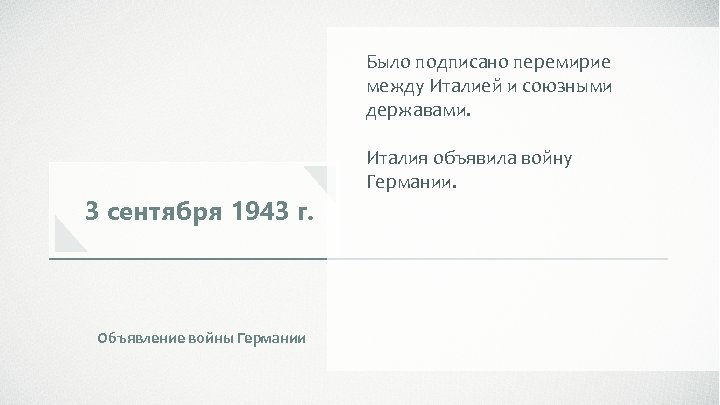 3 сентября 1943 г.

Объявление войны Германии

Было подписано перемирие между Италией и союзными державами.

Италия объявила войну Германии.